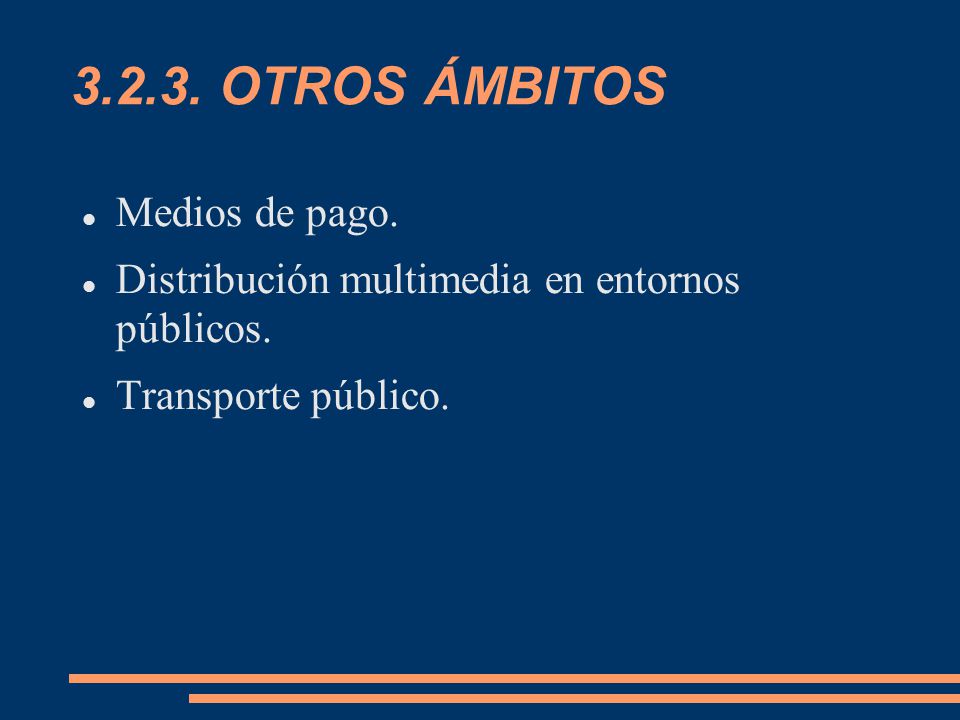 3.2.3. OTROS ÁMBITOS

- Medios de pago.
- Distribución multimedia en entornos públicos.
- Transporte público.